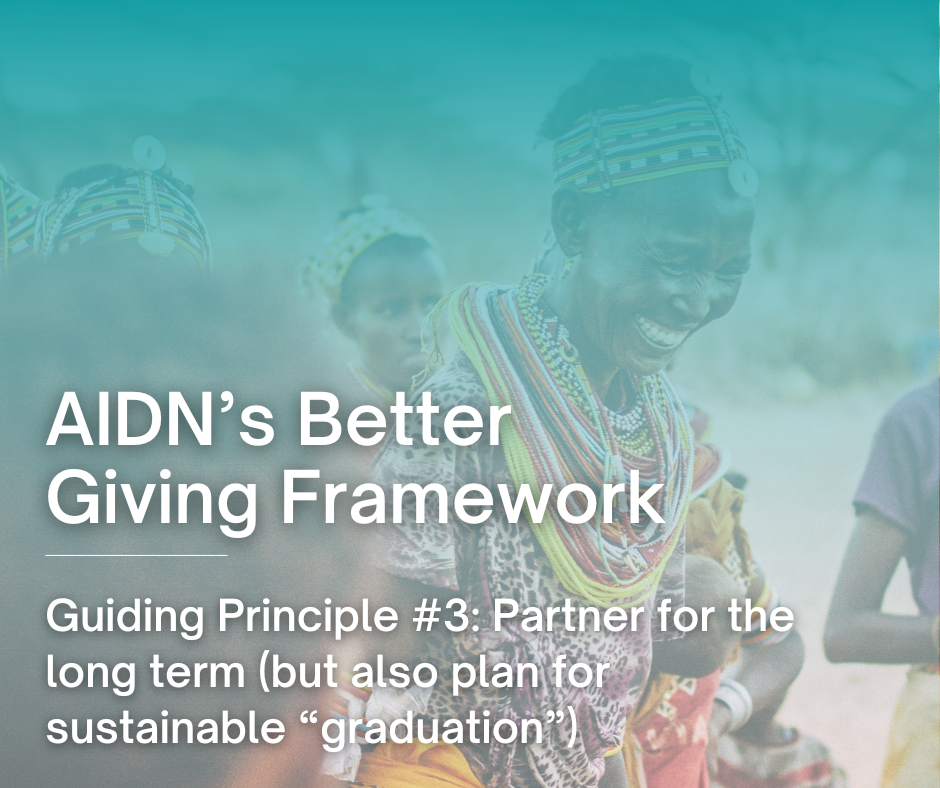 AIDN’s Better Giving Framework

Guiding Principle #3: Partner for the long term (but also plan for sustainable “graduation”)